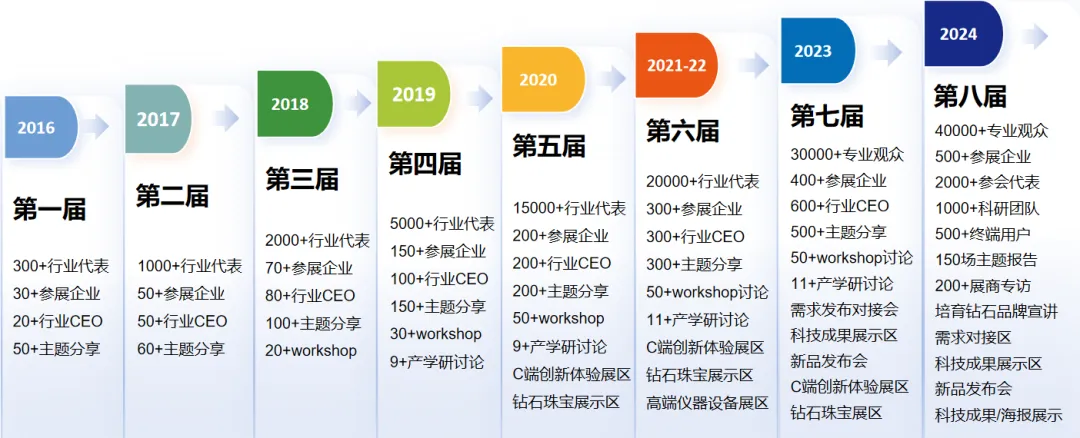 2016

第一届

300+行业代表
30+参展企业
20+行业CEO
50+主题分享

2017

第二届

1000+行业代表
50+参展企业
50+行业CEO
60+主题分享

2018

第三届

2000+行业代表
70+参展企业
80+行业CEO
100+主题分享
20+workshop

2019

第四届

5000+行业代表
150+参展企业
100+行业CEO
150+主题分享
30+workshop
9+产学研讨论

2020

第五届

15000+行业代表
200+参展企业
200+行业CEO
200+主题分享
50+workshop
9+产学研讨论
C端创新体验展区
钻石珠宝展示区

2021-22

第六届

20000+行业代表
300+参展企业
300+行业CEO
300+主题分享
50+workshop讨论
11+产学研讨论
C端创新体验展区
钻石珠宝展示区
高端仪器设备展区

2023

第七届

30000+专业观众
400+参展企业
600+行业CEO
500+主题分享
50+workshop讨论
11+产学研讨论
需求发布对接会
科技成果展示区
新品发布会
C端创新体验展区
钻石珠宝展区

2024

第八届

40000+专业观众
500+参展企业
2000+参会代表
1000+科研团队
500+终端用户
150场主题报告
200+展商专访
培育钻石品牌宣讲
需求对接区
科技成果展示区
新品发布会
科技成果/海报展示